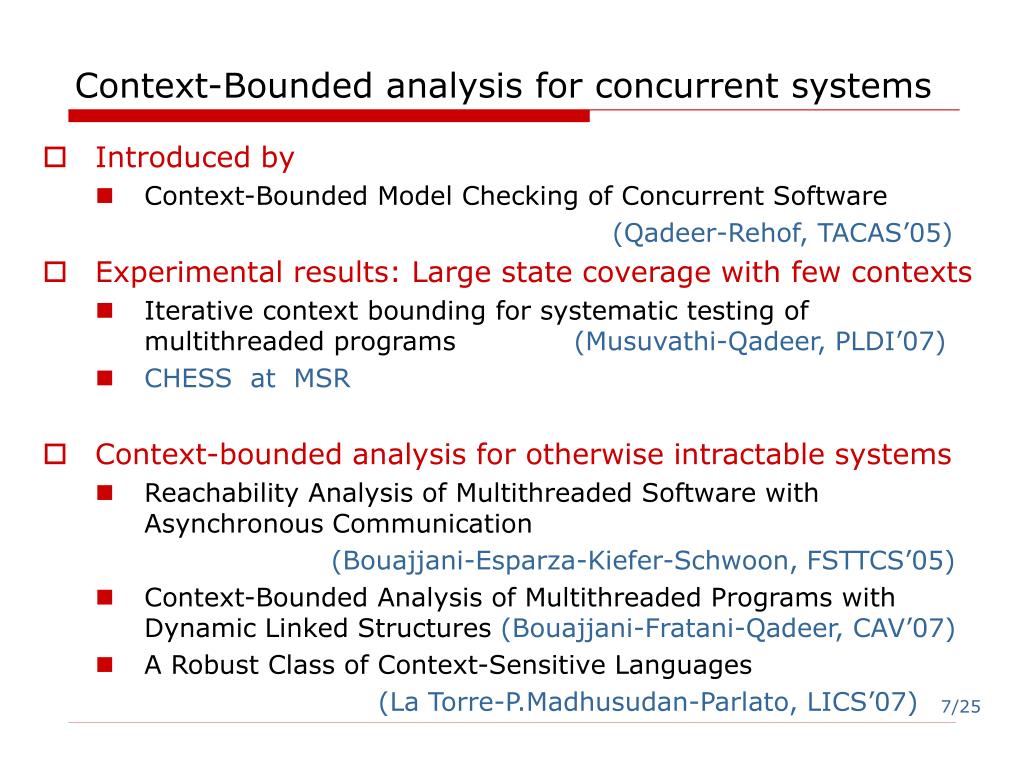 Context-Bounded analysis for concurrent systems

Introduced by

Context-Bounded Model Checking of Concurrent Software (Qadeer-Rehof, TACAS’05)

Experimental results: Large state coverage with few contexts

Iterative context bounding for systematic testing of multithreaded programs (Musuvathi-Qadeer, PLDI’07)

CHESS at MSR

Context-bounded analysis for otherwise intractable systems

Reachability Analysis of Multithreaded Software with Asynchronous Communication (Bouajjani-Esparza-Kiefer-Schwoon, FSTTCS’05)

Context-Bounded Analysis of Multithreaded Programs with Dynamic Linked Structures (Bouajjani-Fratani-Qadeer, CAV’07)

A Robust Class of Context-Sensitive Languages (La Torre-P.Madhusudan-Parlato, LICS’07)

7/25